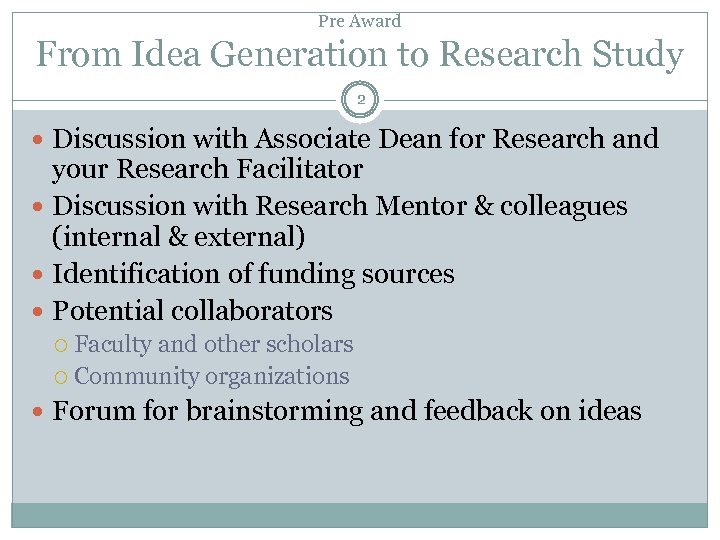 Pre Award

From Idea Generation to Research Study

2

- Discussion with Associate Dean for Research and your Research Facilitator
- Discussion with Research Mentor & colleagues (internal & external)
- Identification of funding sources
- Potential collaborators
  - Faculty and other scholars
  - Community organizations
- Forum for brainstorming and feedback on ideas